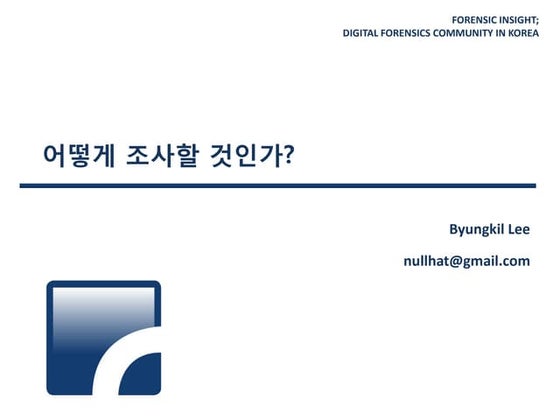 FORENSIC INSIGHT;
DIGITAL FORENSICS COMMUNITY IN KOREA

어떻게 조사할 것인가?

Byungkil Lee

nullhat@gmail.com